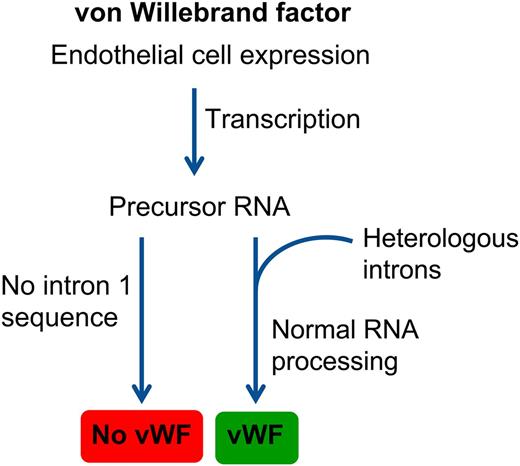 von Willebrand factor

Endothelial cell expression

Transcription

Precursor RNA

No intron 1 sequence

Heterologous introns

Normal RNA processing

No vWF

vWF